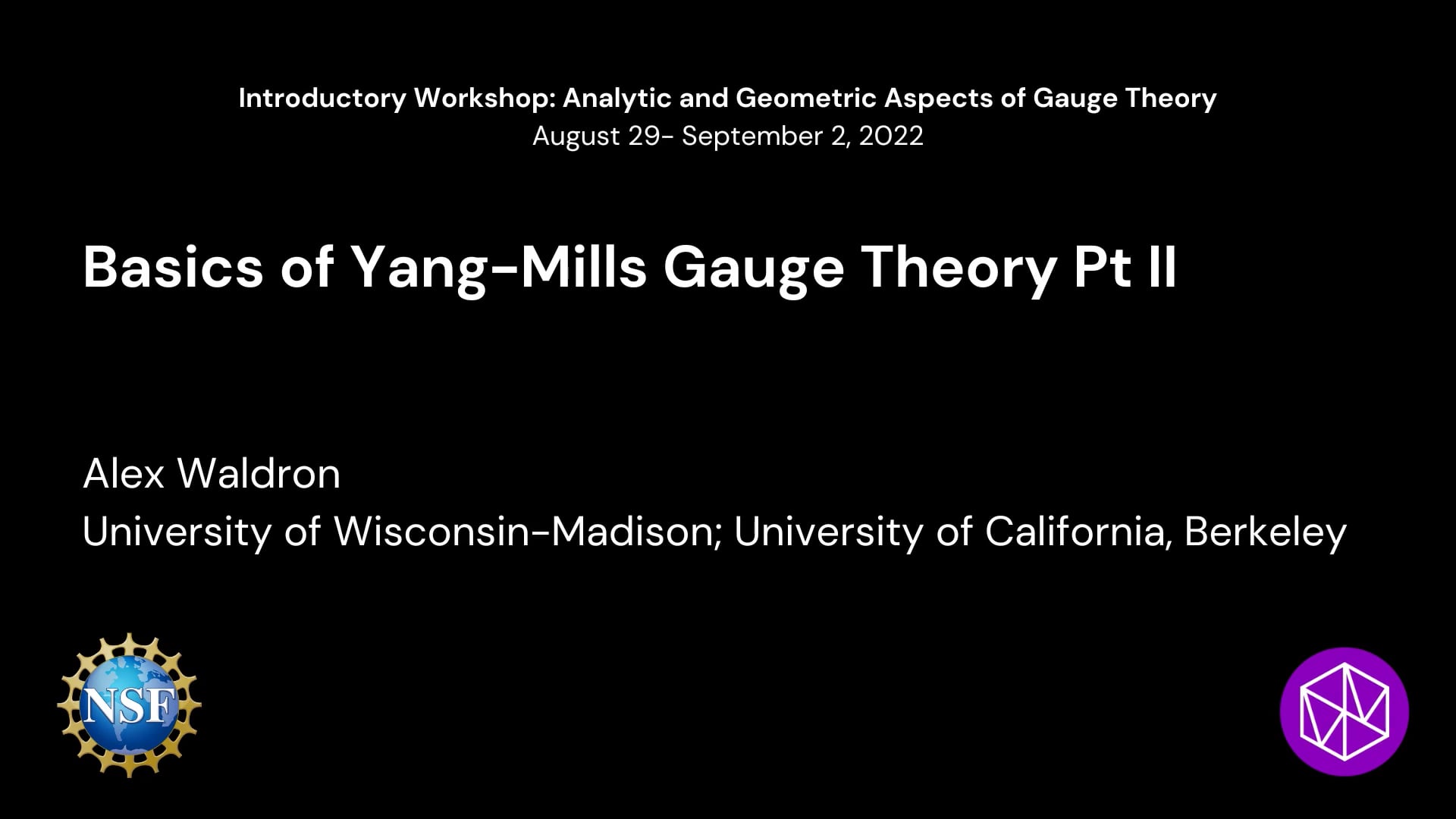 Introductory Workshop: Analytic and Geometric Aspects of Gauge Theory
August 29- September 2, 2022

Basics of Yang-Mills Gauge Theory Pt II

Alex Waldron
University of Wisconsin-Madison; University of California, Berkeley

NSF